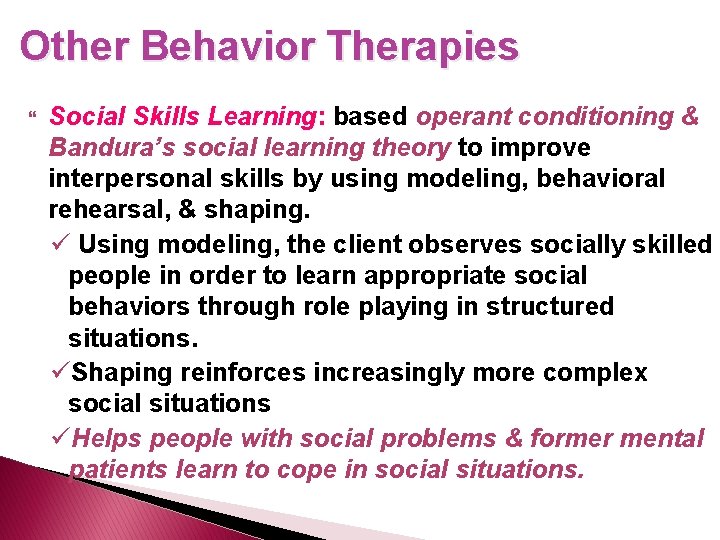 Other Behavior Therapies

“ Social Skills Learning: based operant conditioning & Bandura’s social learning theory to improve interpersonal skills by using modeling, behavioral rehearsal, & shaping.

✓ Using modeling, the client observes socially skilled people in order to learn appropriate social behaviors through role playing in structured situations.

✓Shaping reinforces increasingly more complex social situations

✓Helps people with social problems & former mental patients learn to cope in social situations.